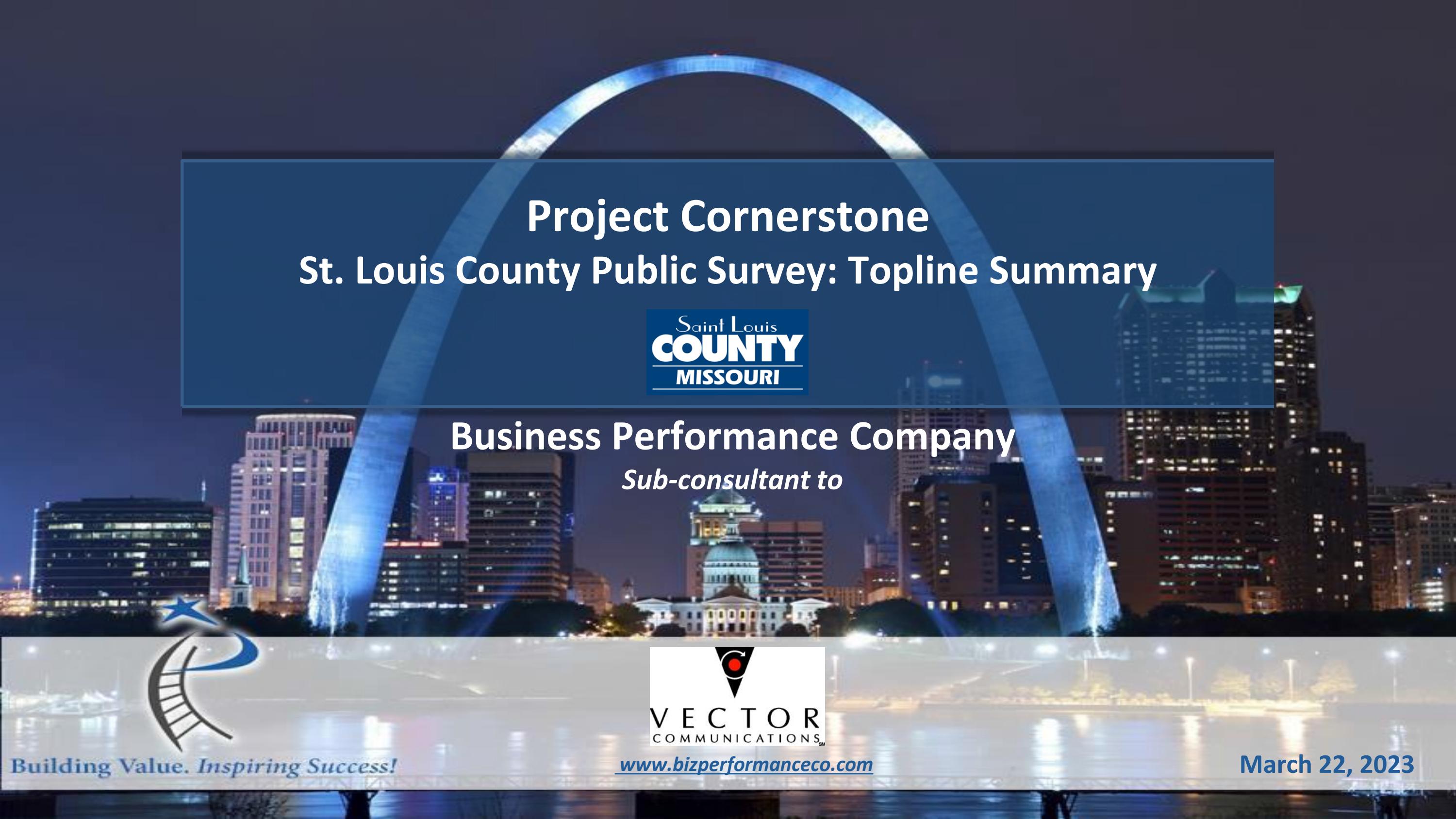 Project Cornerstone
St. Louis County Public Survey: Topline Summary

Saint Louis
COUNTY
MISSOURI

Business Performance Company
Sub-consultant to

VECTOR
COMMUNICATIONS

Building Value. Inspiring Success!

www.bizperformanceco.com

March 22, 2023